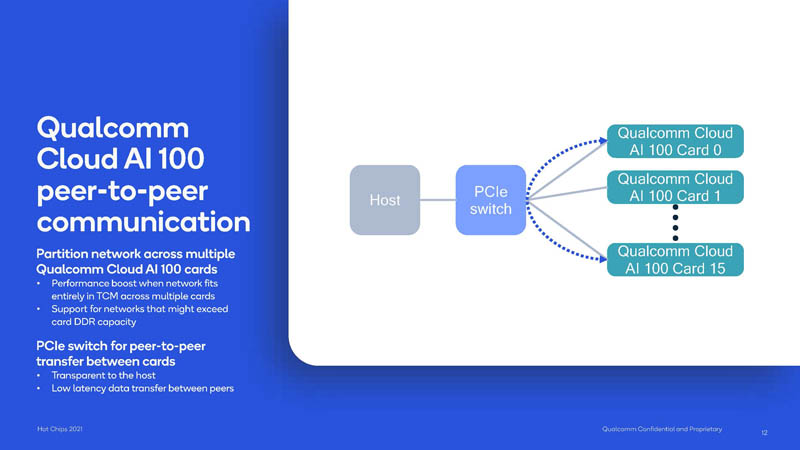 Qualcomm Cloud AI 100 peer-to-peer communication

Partition network across multiple Qualcomm Cloud AI 100 cards
• Performance boost when network fits entirely in TCM across multiple cards
• Support for networks that might exceed card DDR capacity

PCIe switch for peer-to-peer transfer between cards
• Transparent to the host
• Low latency data transfer between peers

Host

PCIe switch

Qualcomm Cloud AI 100 Card 0

Qualcomm Cloud AI 100 Card 1

Qualcomm Cloud AI 100 Card 15

Hot Chips 2021

Qualcomm Confidential and Proprietary

12